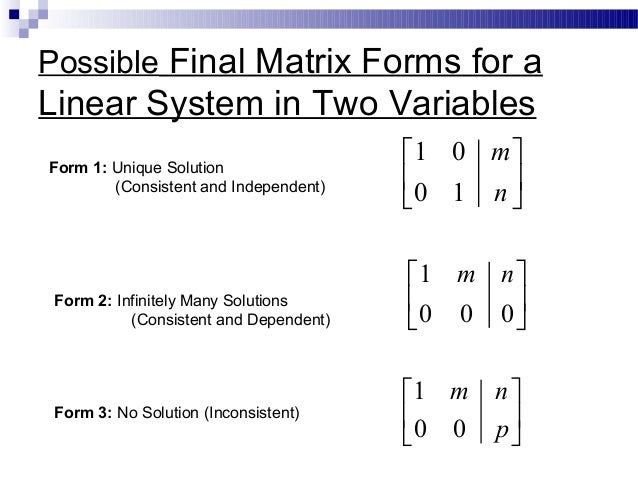 Possible Final Matrix Forms for a Linear System in Two Variables

Form 1: Unique Solution
(Consistent and Independent)

$\left[\begin{array}{cc|c} 1 & 0 & m \\ 0 & 1 & n \end{array}\right]$

Form 2: Infinitely Many Solutions
(Consistent and Dependent)

$\left[\begin{array}{cc|c} 1 & m & n \\ 0 & 0 & 0 \end{array}\right]$

Form 3: No Solution (Inconsistent)

$\left[\begin{array}{cc|c} 1 & m & n \\ 0 & 0 & p \end{array}\right]$